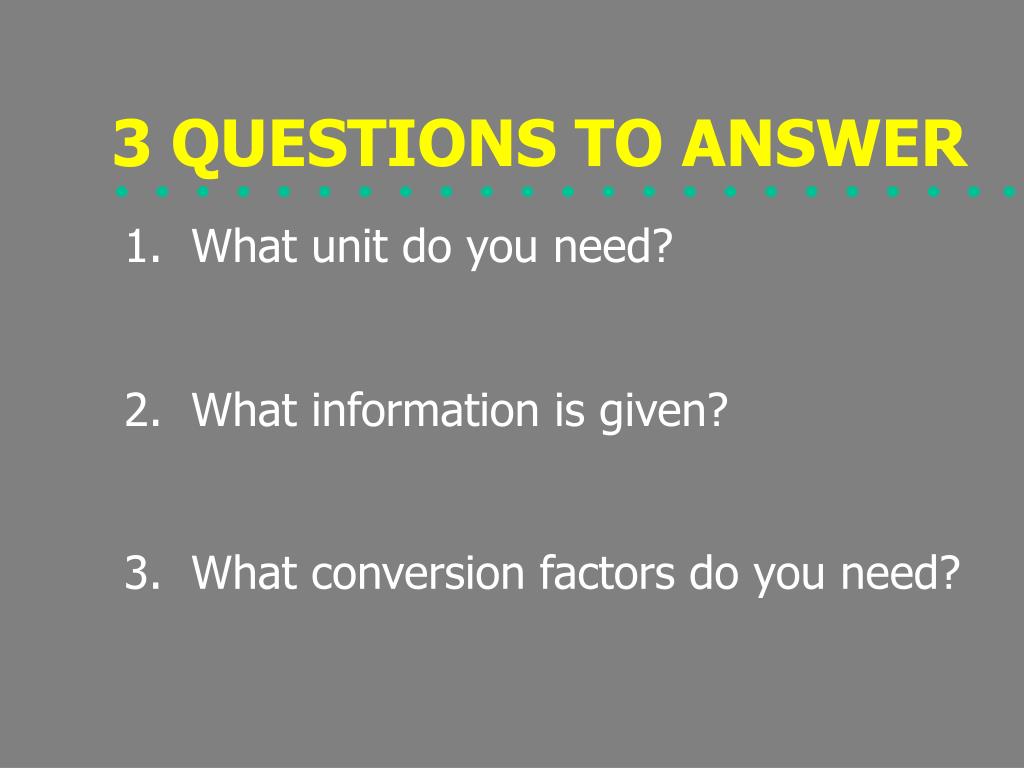 3 QUESTIONS TO ANSWER

1. What unit do you need?

2. What information is given?

3. What conversion factors do you need?